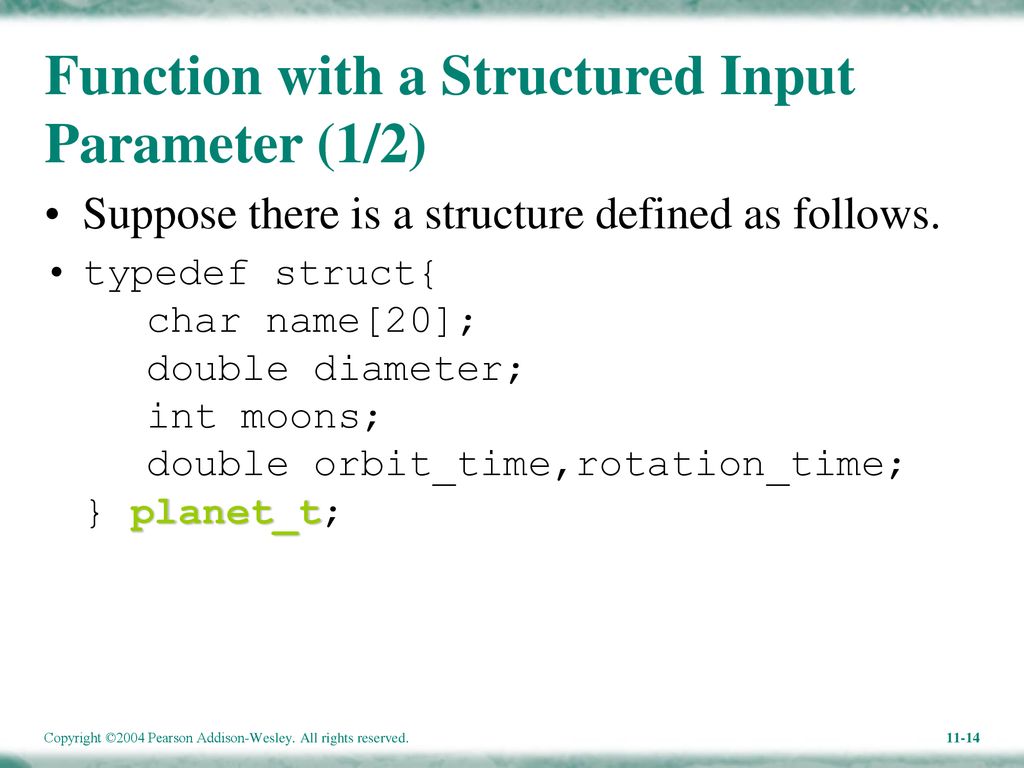 Function with a Structured Input Parameter (1/2)

• Suppose there is a structure defined as follows.

• typedef struct{
char name[20];
double diameter;
int moons;
double orbit_time,rotation_time;
} planet_t;

Copyright ©2004 Pearson Addison-Wesley. All rights reserved.

11-14